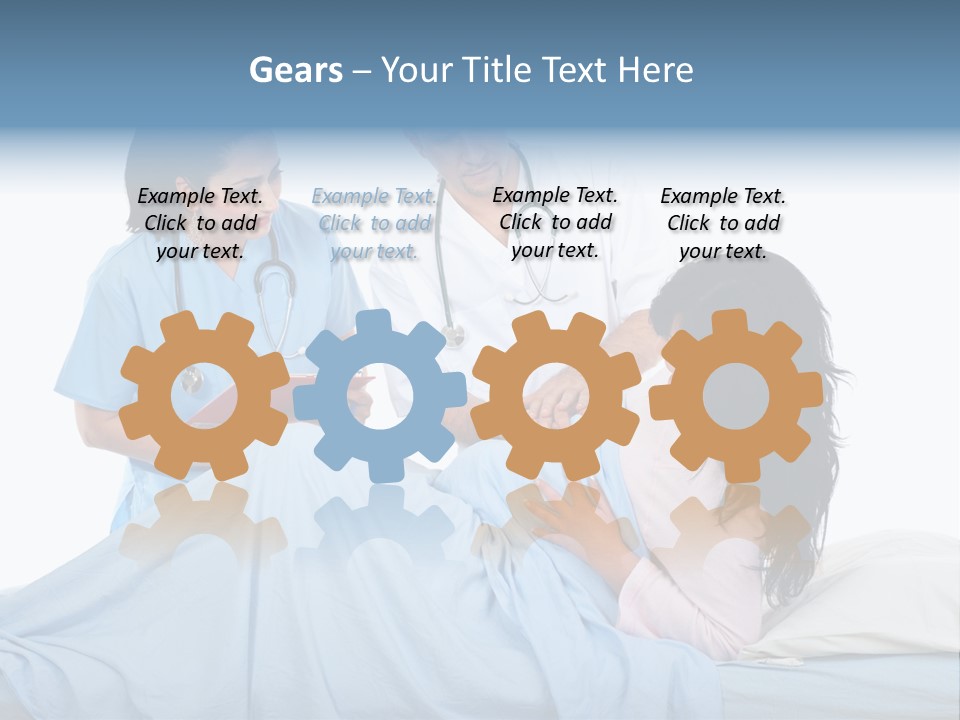 Gears – Your Title Text Here

Example Text. Click to add your text.

Example Text. Click to add your text.

Example Text. Click to add your text.

Example Text. Click to add your text.